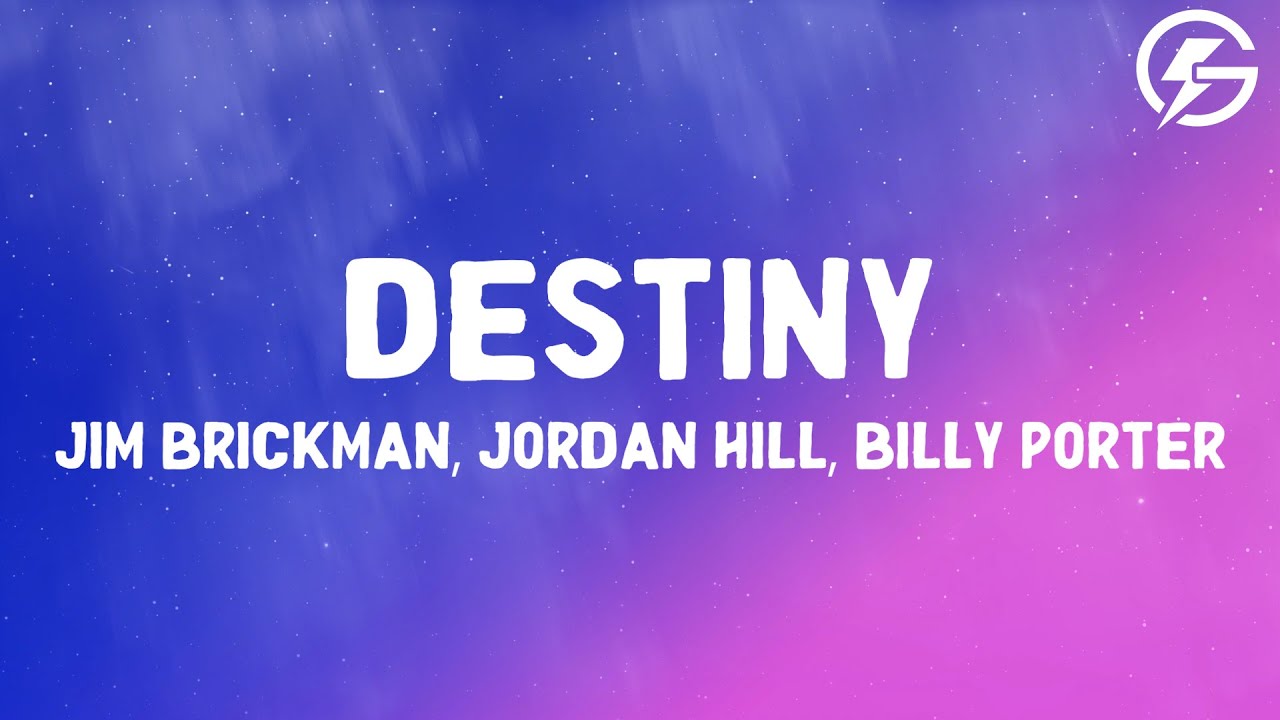 DESTINY

JIM BRICKMAN, JORDAN HILL, BILLY PORTER